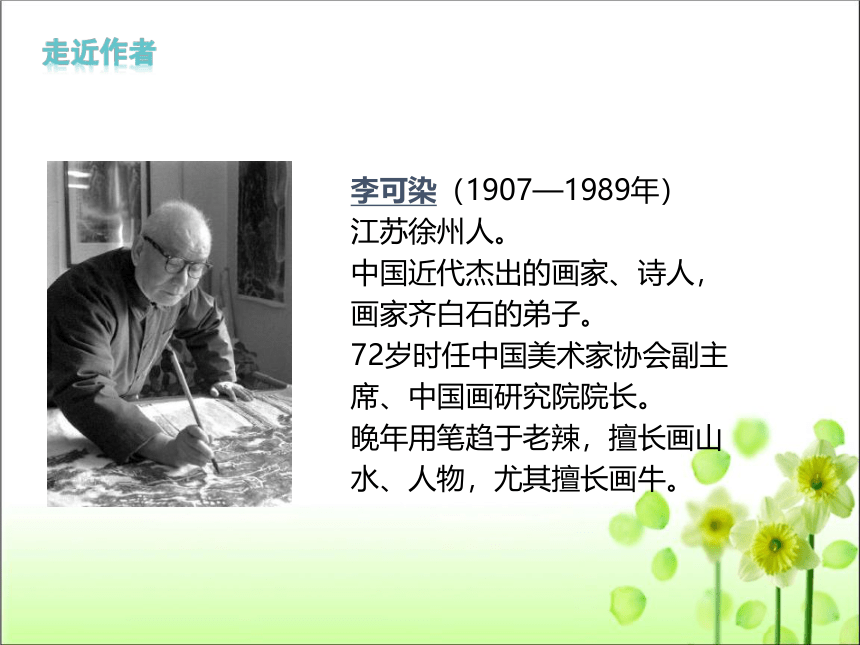 走近作者

李可染（1907—1989年）
江苏徐州人。
中国近代杰出的画家、诗人，画家齐白石的弟子。
72岁时任中国美术家协会副主席、中国画研究院院长。
晚年用笔趋于老辣，擅长画山水、人物，尤其擅长画牛。